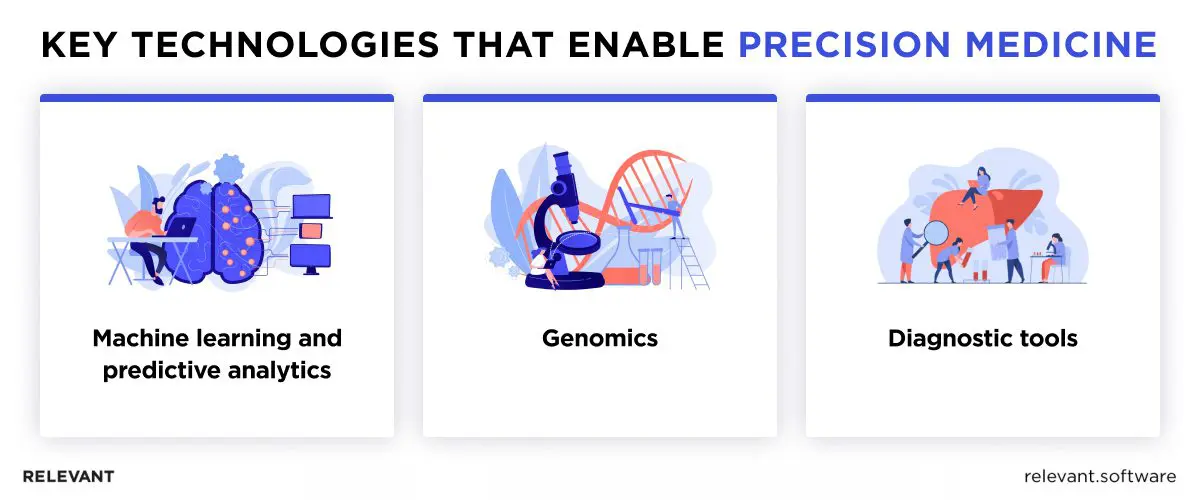 KEY TECHNOLOGIES THAT ENABLE PRECISION MEDICINE

Machine learning and predictive analytics

Genomics

Diagnostic tools

RELEVANT

relevant.software